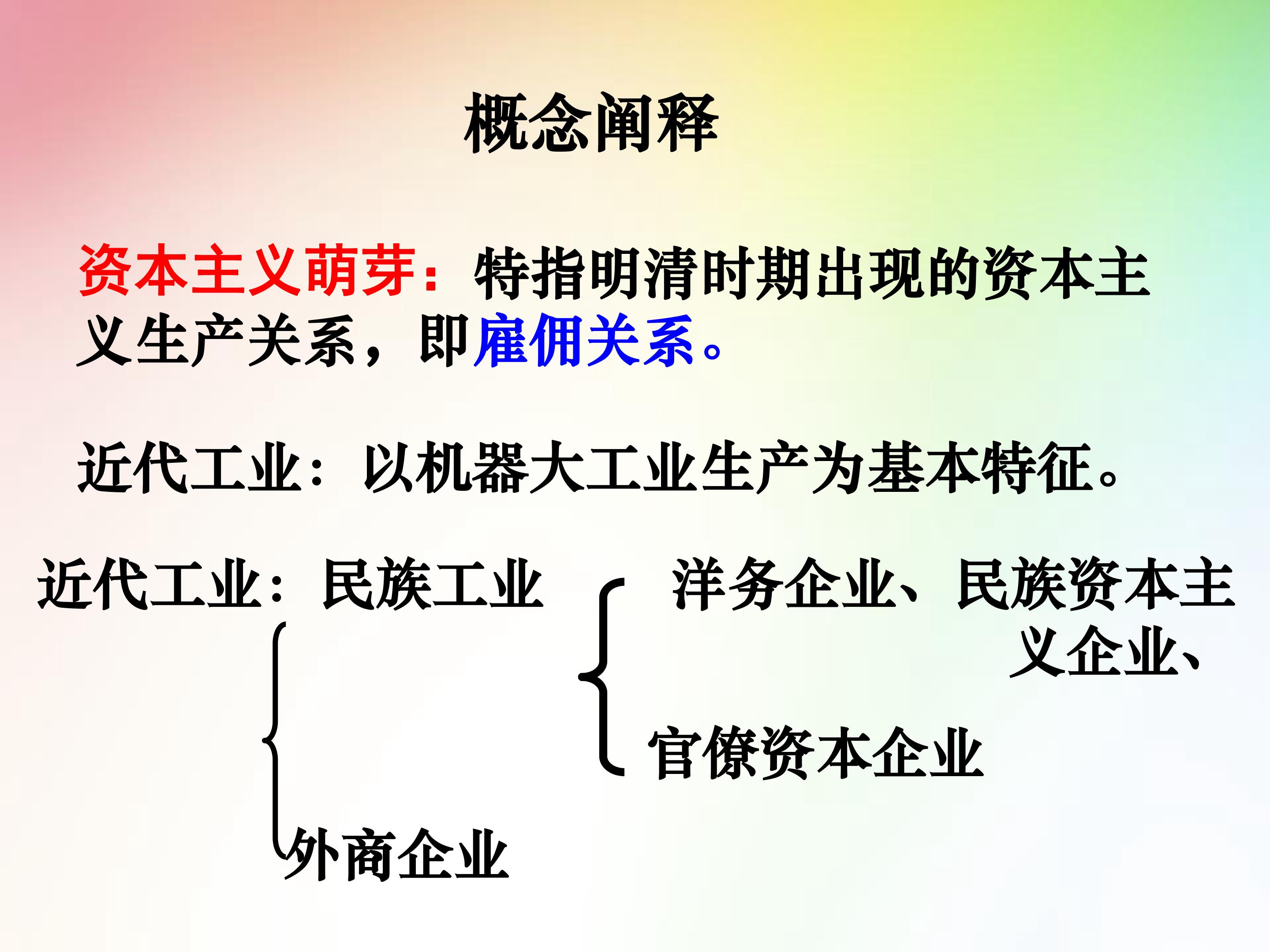 概念阐释

资本主义萌芽：特指明清时期出现的资本主义生产关系，即雇佣关系。

近代工业：以机器大工业生产为基本特征。

近代工业：民族工业

洋务企业、民族资本主义企业、

官僚资本企业

外商企业